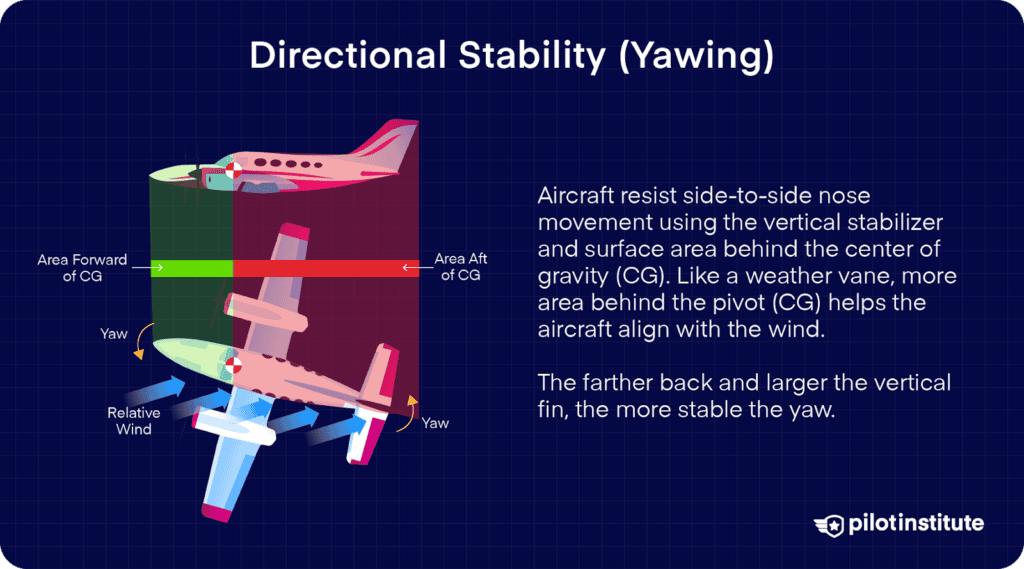 Directional Stability (Yawing)

Area Forward of CG

Area Aft of CG

Yaw

Relative Wind

Yaw

Aircraft resist side-to-side nose movement using the vertical stabilizer and surface area behind the center of gravity (CG). Like a weather vane, more area behind the pivot (CG) helps the aircraft align with the wind.

The farther back and larger the vertical fin, the more stable the yaw.

pilotinstitute